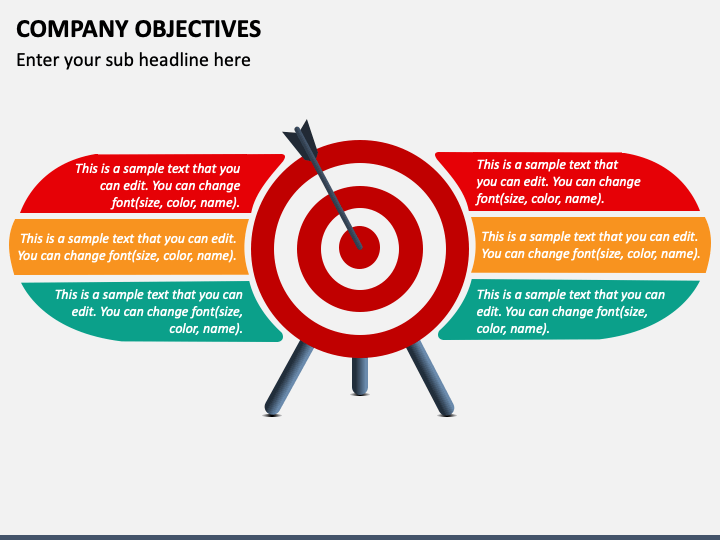 COMPANY OBJECTIVES

Enter your sub headline here

This is a sample text that you can edit. You can change font(size, color, name).

This is a sample text that you can edit. You can change font(size, color, name).

This is a sample text that you can edit. You can change font(size, color, name).

This is a sample text that you can edit. You can change font(size, color, name).

This is a sample text that you can edit. You can change font(size, color, name).

This is a sample text that you can edit. You can change font(size, color, name).